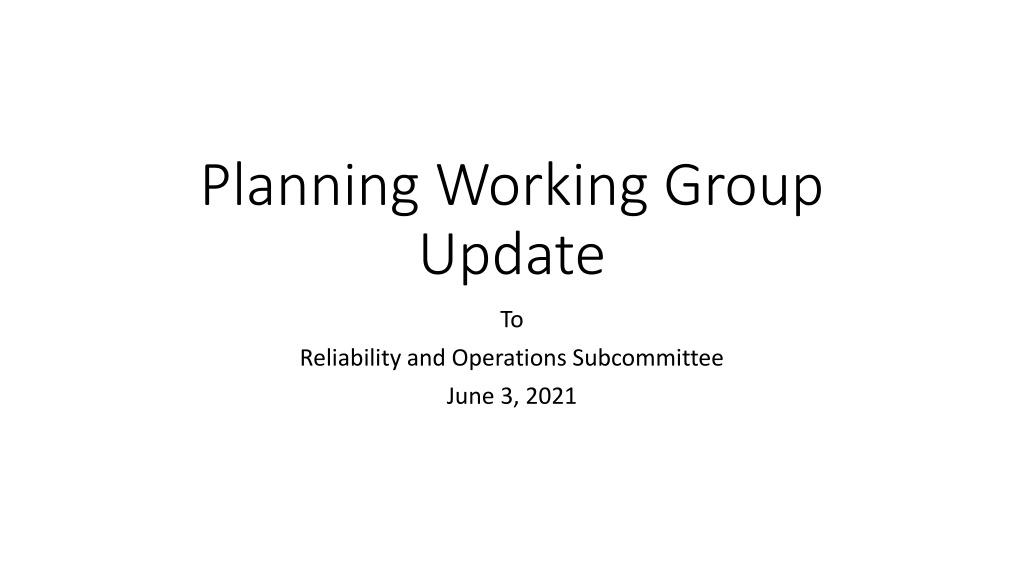 Planning Working Group Update

To

Reliability and Operations Subcommittee

June 3, 2021